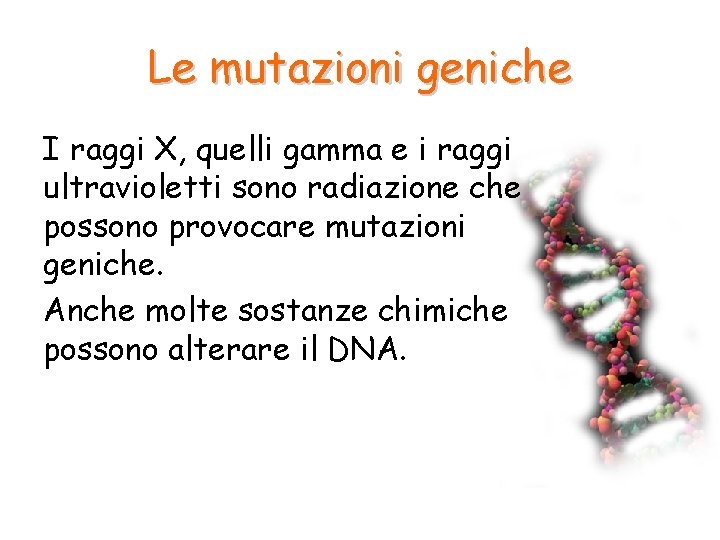 Le mutazioni geniche

I raggi X, quelli gamma e i raggi ultravioletti sono radiazione che possono provocare mutazioni geniche.

Anche molte sostanze chimiche possono alterare il DNA.